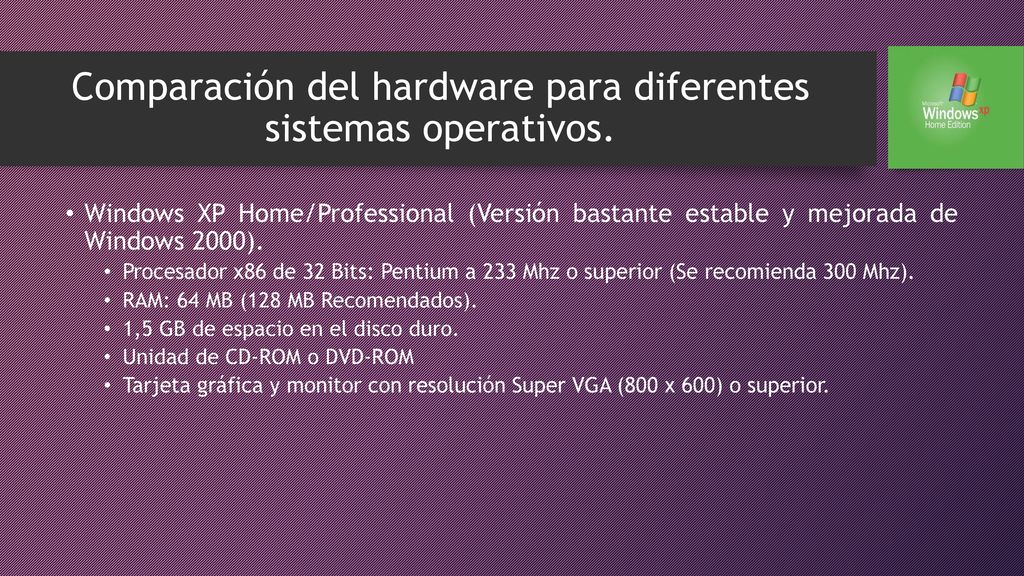 Comparación del hardware para diferentes sistemas operativos.

Microsoft Windows XP Home Edition

• Windows XP Home/Professional (Versión bastante estable y mejorada de Windows 2000).
  • Procesador x86 de 32 Bits: Pentium a 233 Mhz o superior (Se recomienda 300 Mhz).
  • RAM: 64 MB (128 MB Recomendados).
  • 1,5 GB de espacio en el disco duro.
  • Unidad de CD-ROM o DVD-ROM
  • Tarjeta gráfica y monitor con resolución Super VGA (800 x 600) o superior.